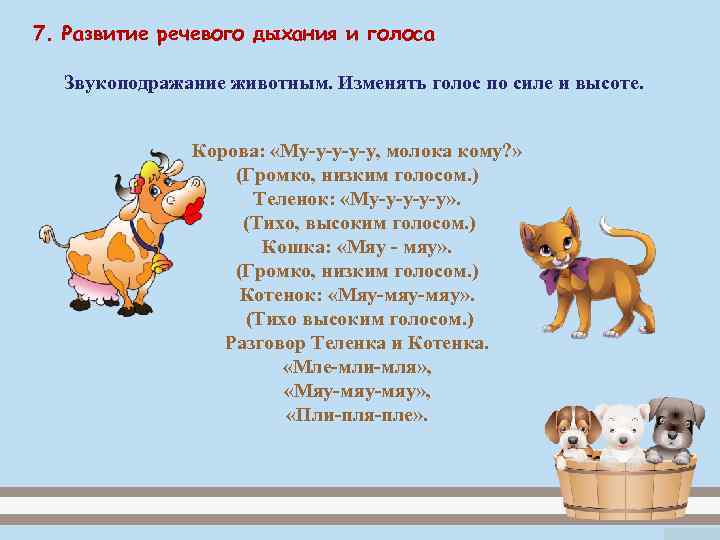 7. Развитие речевого дыхания и голоса

Звукоподражание животным. Изменять голос по силе и высоте.

Корова: «Му-у-у-у-у, молока кому?»
(Громко, низким голосом.)
Теленок: «Му-у-у-у-у».
(Тихо, высоким голосом.)
Кошка: «Мяу - мяу».
(Громко, низким голосом.)
Котенок: «Мяу-мяу-мяу».
(Тихо высоким голосом.)
Разговор Теленка и Котенка.
«Мле-мли-мля»,
«Мяу-мяу-мяу»,
«Пли-пля-пле».